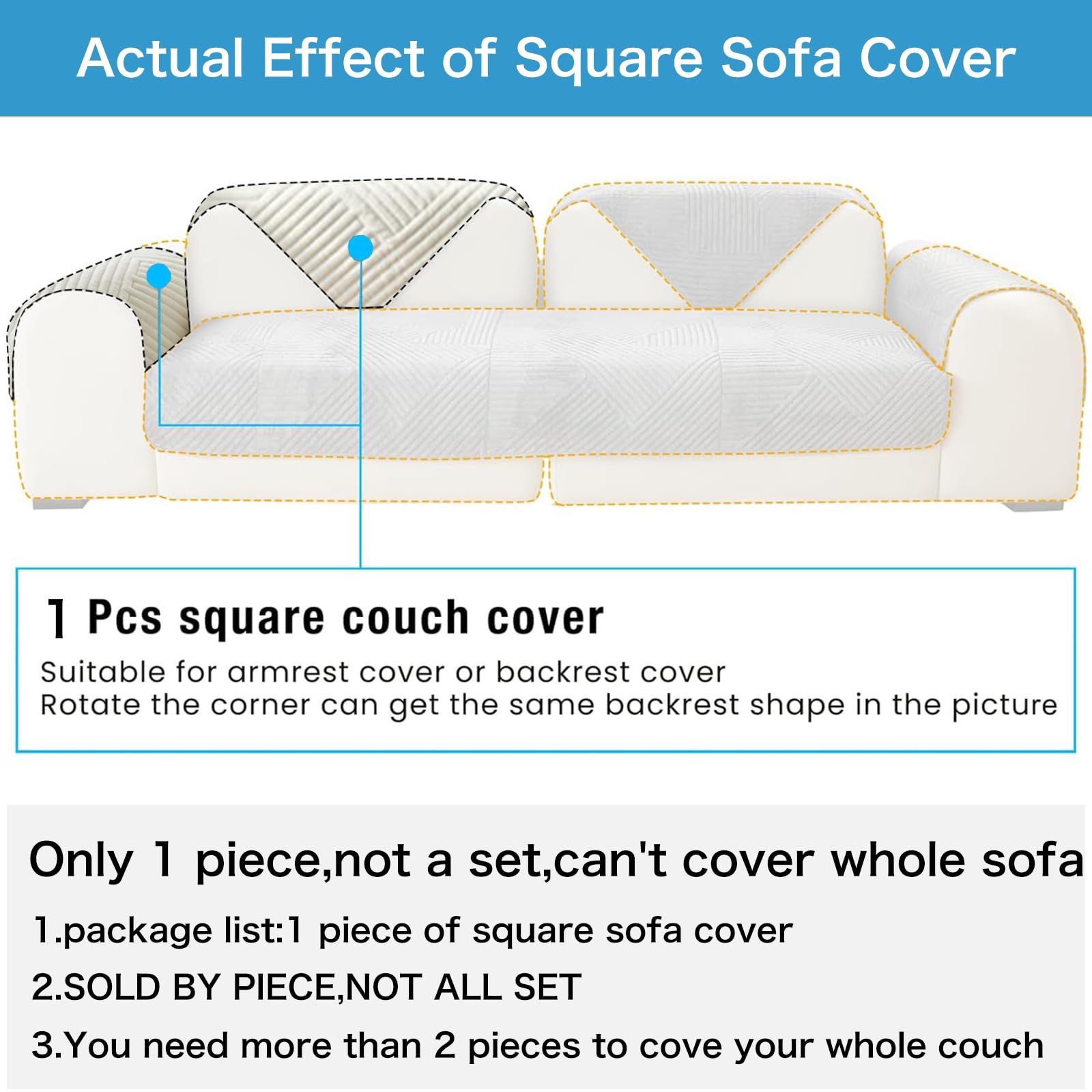 Actual Effect of Square Sofa Cover

1 Pcs square couch cover

Suitable for armrest cover or backrest cover
Rotate the corner can get the same backrest shape in the picture

Only 1 piece,not a set,can't cover whole sofa

1.package list:1 piece of square sofa cover

2.SOLD BY PIECE,NOT ALL SET

3.You need more than 2 pieces to cove your whole couch